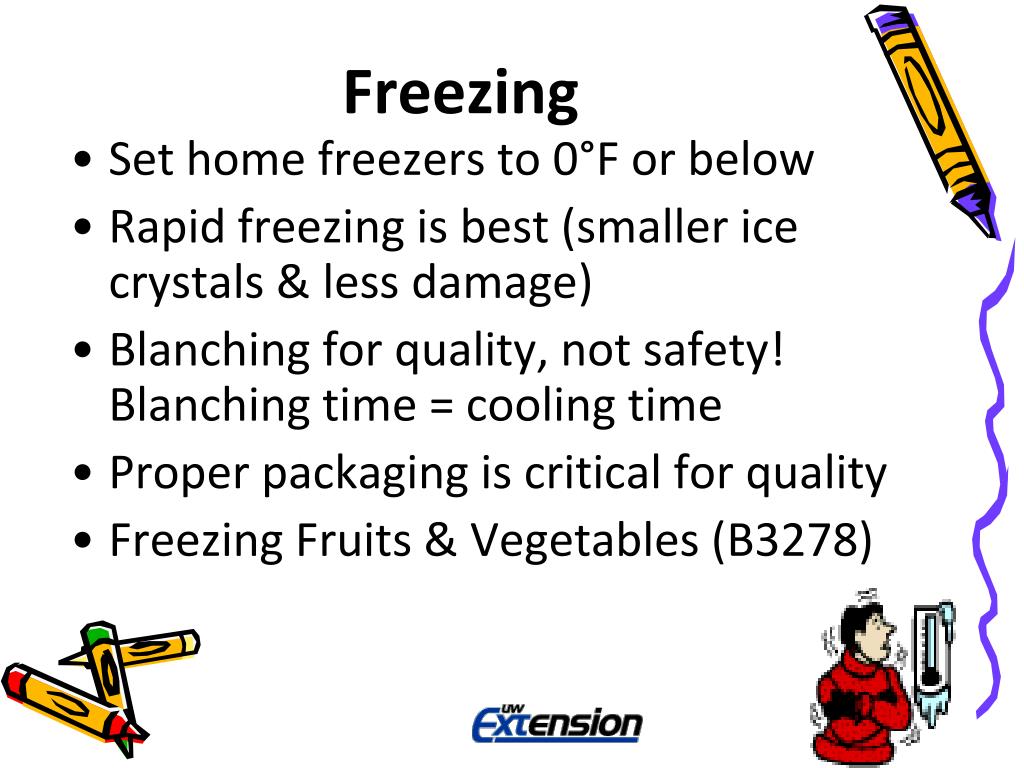 Freezing

• Set home freezers to 0°F or below
• Rapid freezing is best (smaller ice crystals & less damage)
• Blanching for quality, not safety! Blanching time = cooling time
• Proper packaging is critical for quality
• Freezing Fruits & Vegetables (B3278)

UW Extension